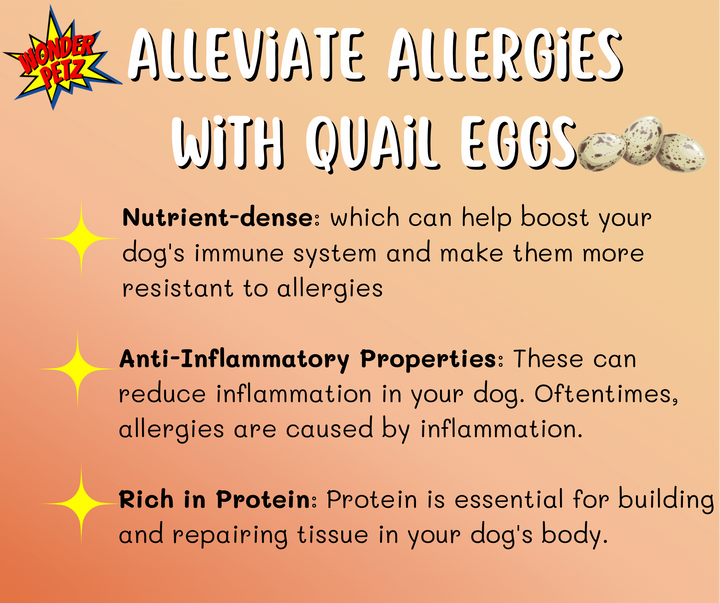 WONDER PETZ

ALLEViATE ALLERGiES WiTH QUAiL EGGS

Nutrient-dense: which can help boost your dog's immune system and make them more resistant to allergies

Anti-Inflammatory Properties: These can reduce inflammation in your dog. Oftentimes, allergies are caused by inflammation.

Rich in Protein: Protein is essential for building and repairing tissue in your dog's body.